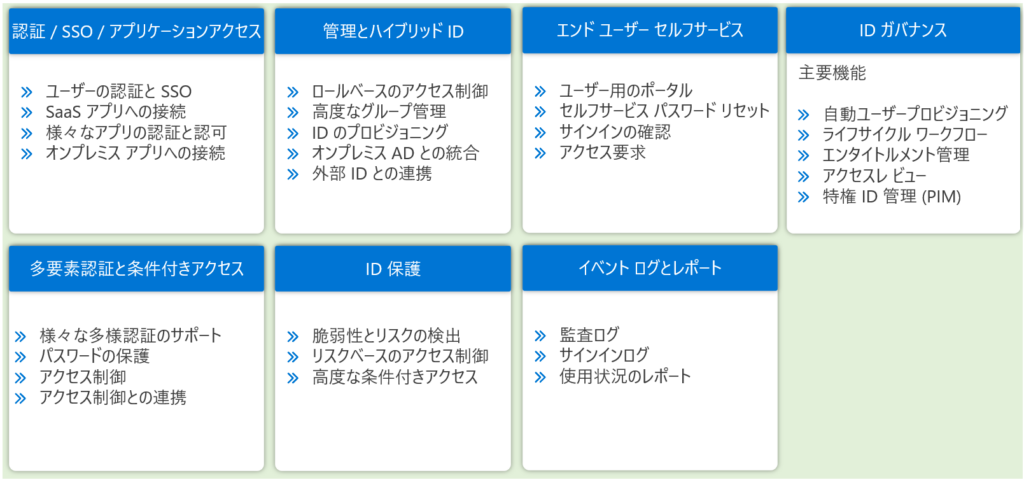 認証 / SSO / アプリケーションアクセス

» ユーザーの認証と SSO
» SaaS アプリへの接続
» 様々なアプリの認証と認可
» オンプレミス アプリへの接続

管理とハイブリッド ID

» ロールベースのアクセス制御
» 高度なグループ管理
» ID のプロビジョニング
» オンプレミス AD との統合
» 外部 ID との連携

エンド ユーザー セルフサービス

» ユーザー用のポータル
» セルフサービス パスワード リセット
» サインインの確認
» アクセス要求

ID ガバナンス

主要機能

» 自動ユーザープロビジョニング
» ライフサイクル ワークフロー
» エンタイトルメント管理
» アクセスレ ビュー
» 特権 ID 管理 (PIM)

多要素認証と条件付きアクセス

» 様々な多様認証のサポート
» パスワードの保護
» アクセス制御
» アクセス制御との連携

ID 保護

» 脆弱性とリスクの検出
» リスクベースのアクセス制御
» 高度な条件付きアクセス

イベント ログとレポート

» 監査ログ
» サインインログ
» 使用状況のレポート